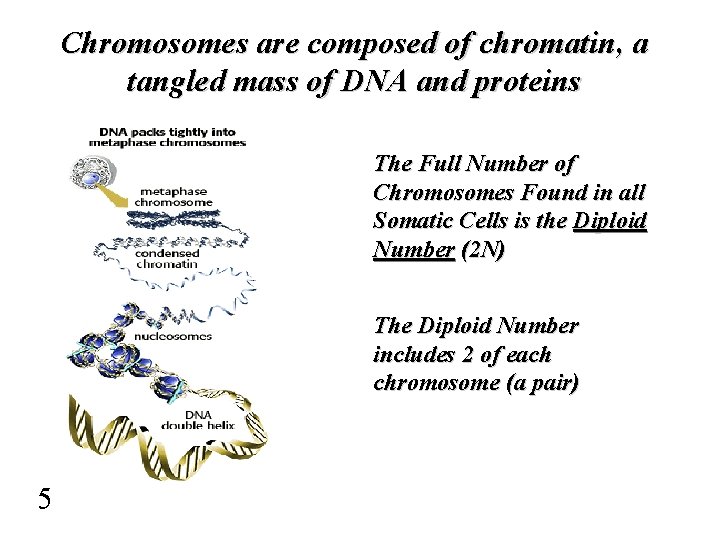 Chromosomes are composed of chromatin, a tangled mass of DNA and proteins

DNA packs tightly into metaphase chromosomes

metaphase chromosome

condensed chromatin

nucleosomes

DNA double helix

The Full Number of Chromosomes Found in all Somatic Cells is the Diploid Number (2N)

The Diploid Number includes 2 of each chromosome (a pair)

5